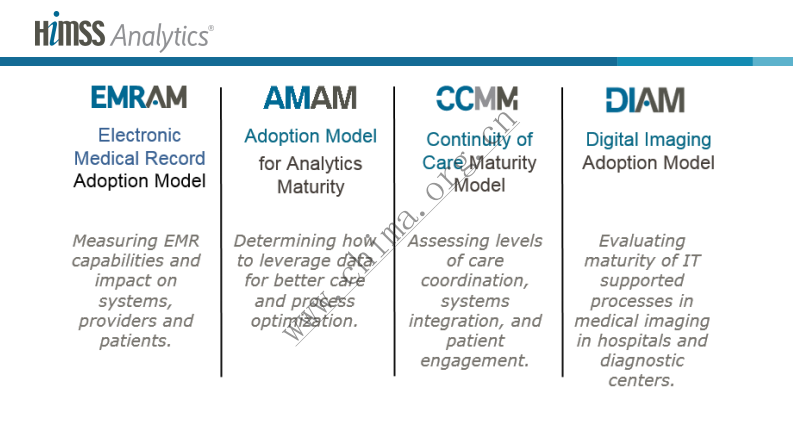 HIMSS Analytics®

EMRAM

Electronic Medical Record Adoption Model

Measuring EMR capabilities and impact on systems, providers and patients.

AMAM

Adoption Model for Analytics Maturity

Determining how to leverage data for better care and process optimization.

CCMM

Continuity of Care Maturity Model

Assessing levels of care coordination, systems integration, and patient engagement.

DIAM

Digital Imaging Adoption Model

Evaluating maturity of IT supported processes in medical imaging in hospitals and diagnostic centers.

www.chima.org.cn